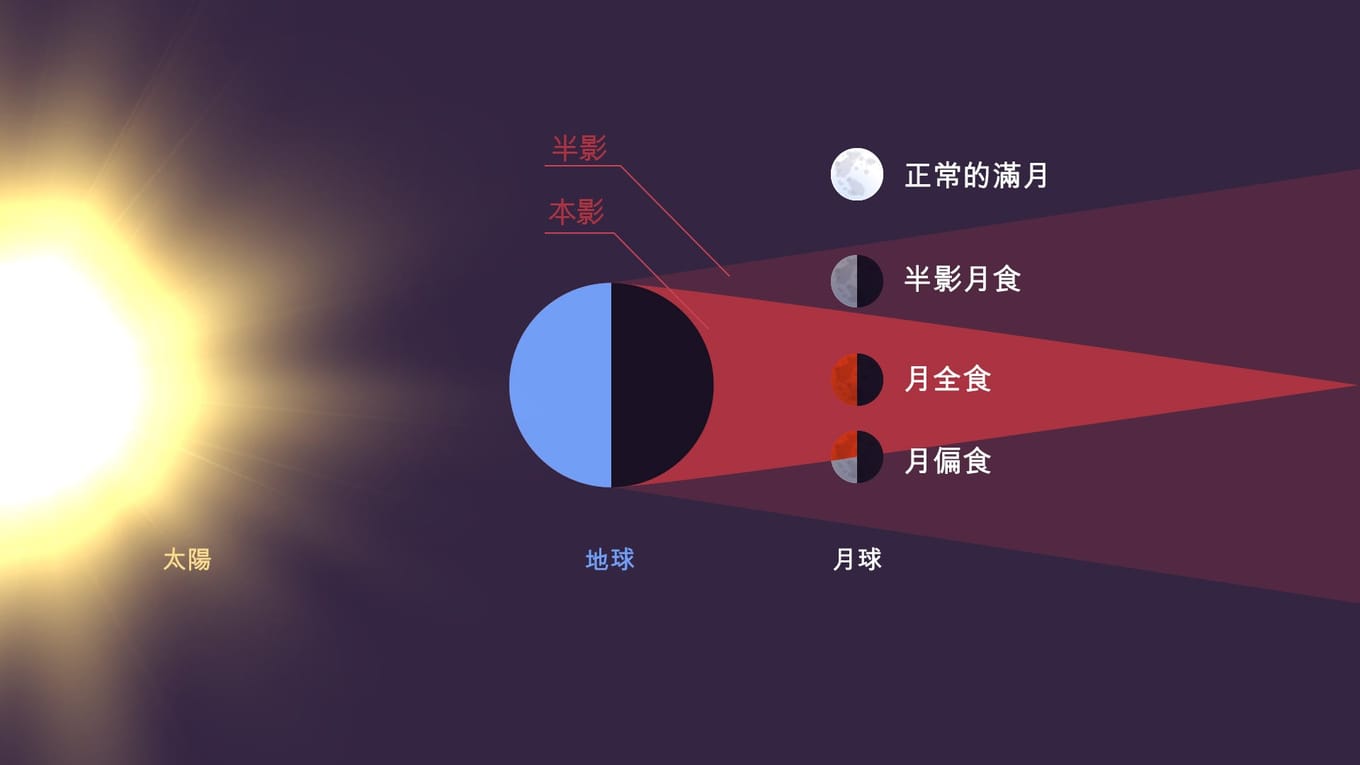 半影

本影

正常的滿月

半影月食

月全食

月偏食

太陽

地球

月球